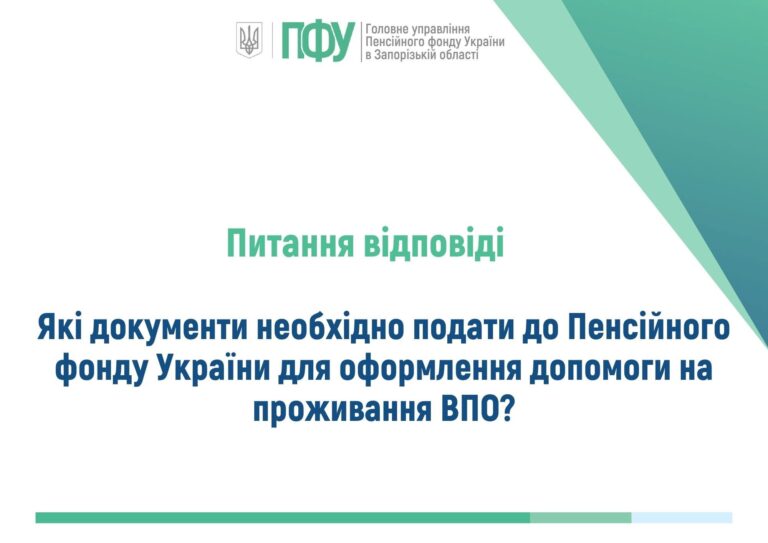 ПФУ
Головне управління Пенсійного фонду України в Запорізькій області

Питання відповіді

Які документи необхідно подати до Пенсійного фонду України для оформлення допомоги на проживання ВПО?